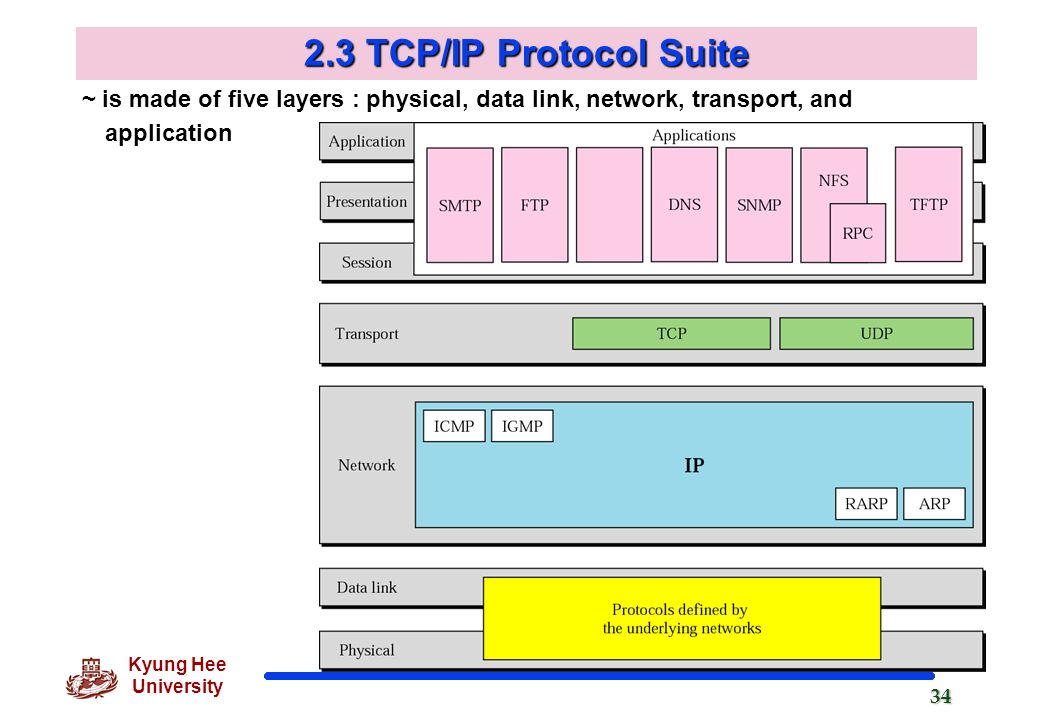 2.3 TCP/IP Protocol Suite

~ is made of five layers : physical, data link, network, transport, and application

Application

Presentation

Session

Applications

SMTP

FTP

DNS

SNMP

NFS

RPC

TFTP

Transport

TCP

UDP

Network

ICMP

IGMP

IP

RARP

ARP

Data link

Physical

Protocols defined by the underlying networks

Kyung Hee University

34